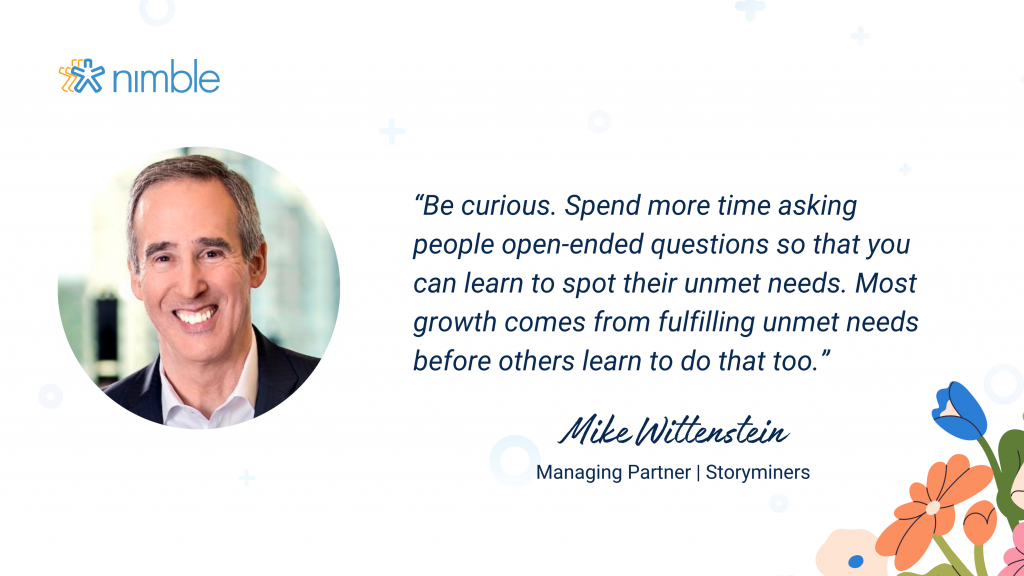 nimble

“Be curious. Spend more time asking people open-ended questions so that you can learn to spot their unmet needs. Most growth comes from fulfilling unmet needs before others learn to do that too.”

Mike Wittenstein

Managing Partner | Storyminers